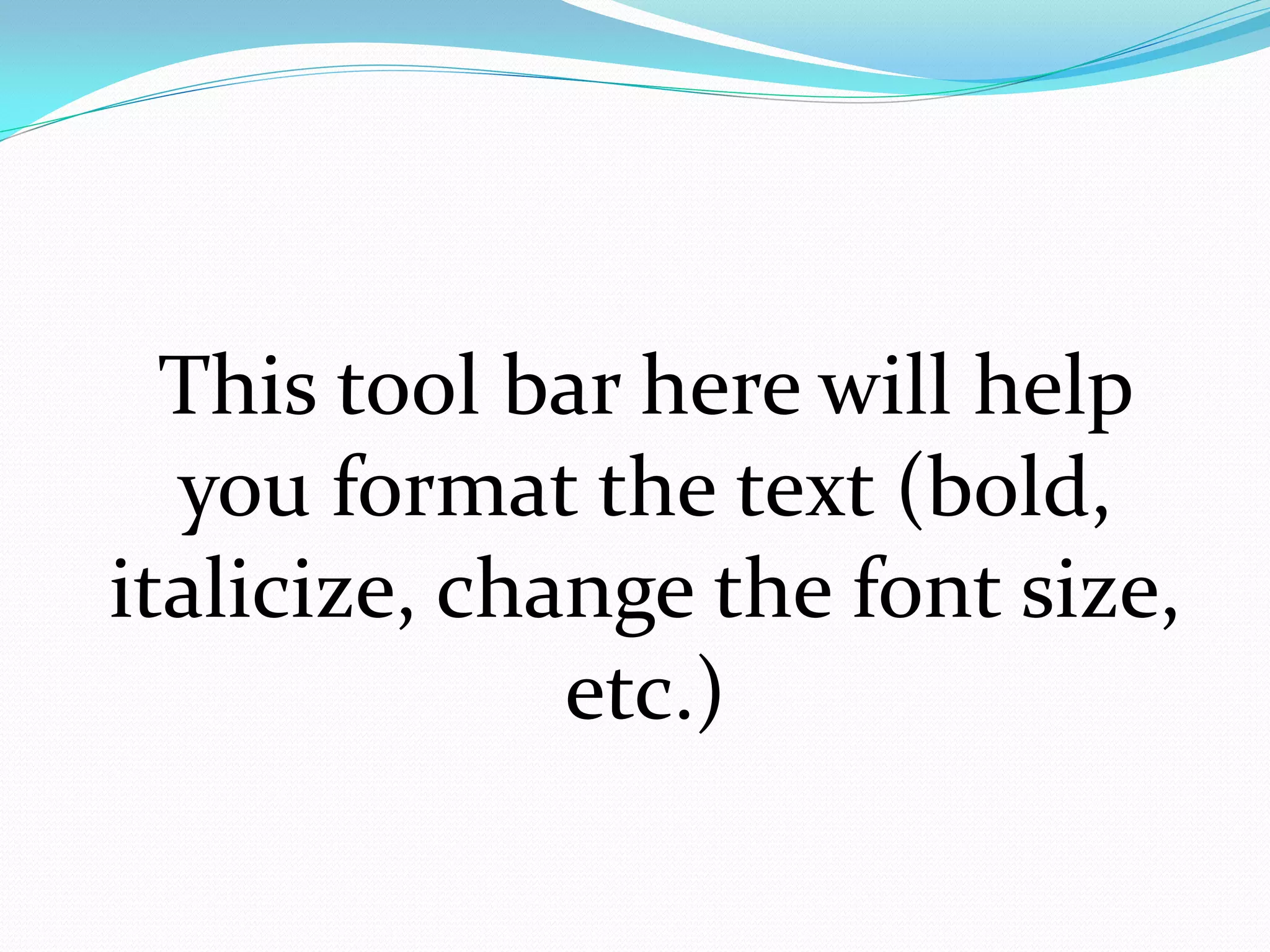 This tool bar here will help you format the text (bold, italicize, change the font size, etc.)